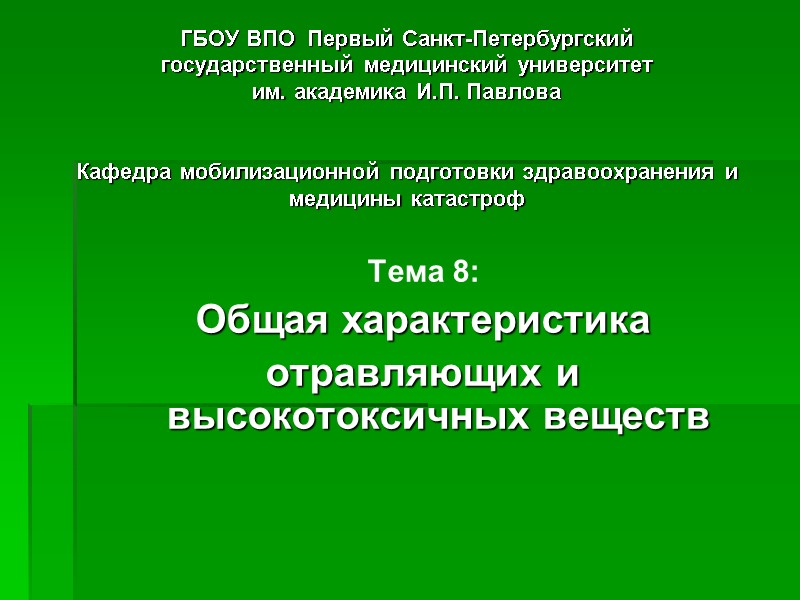 ГБОУ ВПО Первый Санкт-Петербургский государственный медицинский университет им. академика И.П. Павлова

Кафедра мобилизационной подготовки здравоохранения и медицины катастроф

Тема 8:

Общая характеристика отравляющих и высокотоксичных веществ